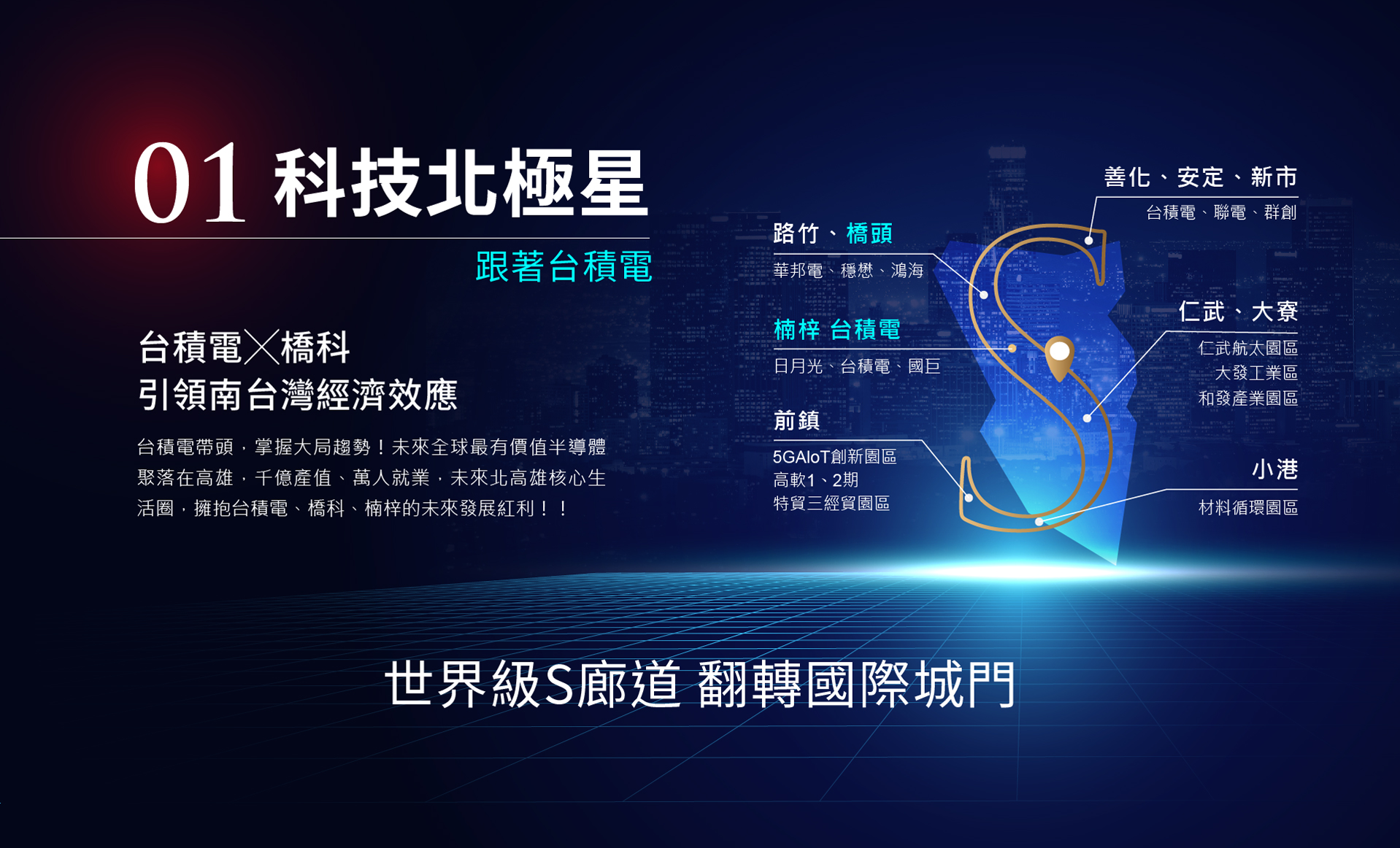 01 科技北極星

跟著台積電

台積電╳橋科
引領南台灣經濟效應

台積電帶頭，掌握大局趨勢！未來全球最有價值半導體聚落在高雄，千億產值、萬人就業，未來北高雄核心生活圈，擁抱台積電、橋科、楠梓的未來發展紅利！！

路竹、橋頭
華邦電、穩懋、鴻海

楠梓 台積電
日月光、台積電、國巨

前鎮
5GAIoT創新園區
高軟1、2期
特貿三經貿園區

善化、安定、新市
台積電、聯電、群創

仁武、大寮
仁武航太園區
大發工業區
和發產業園區

小港
材料循環園區

世界級S廊道 翻轉國際城門